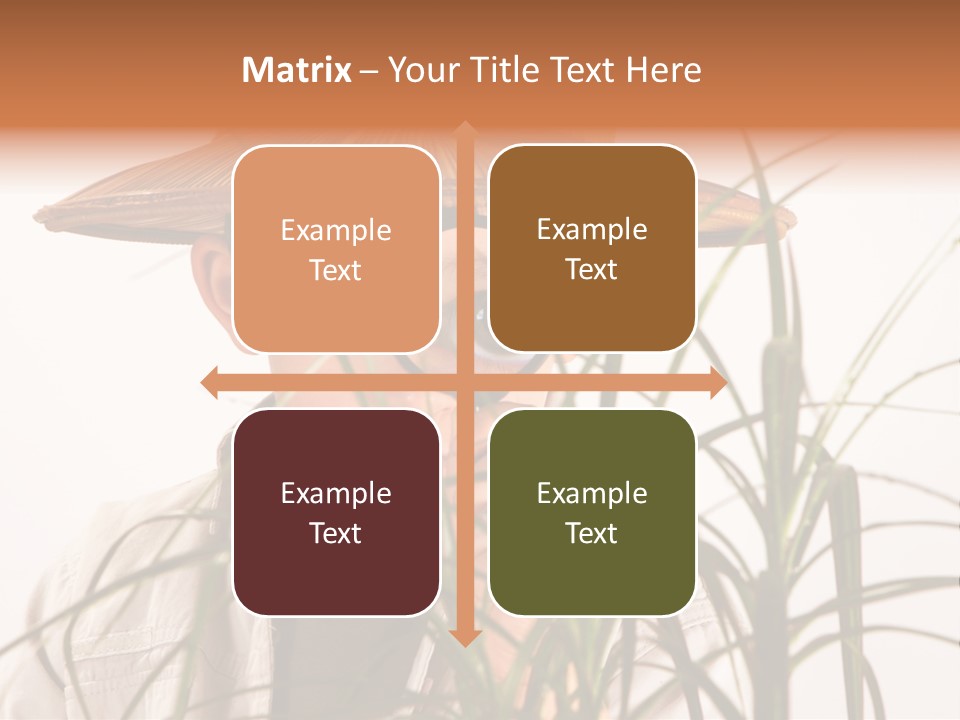 Matrix – Your Title Text Here

Example Text

Example Text

Example Text

Example Text